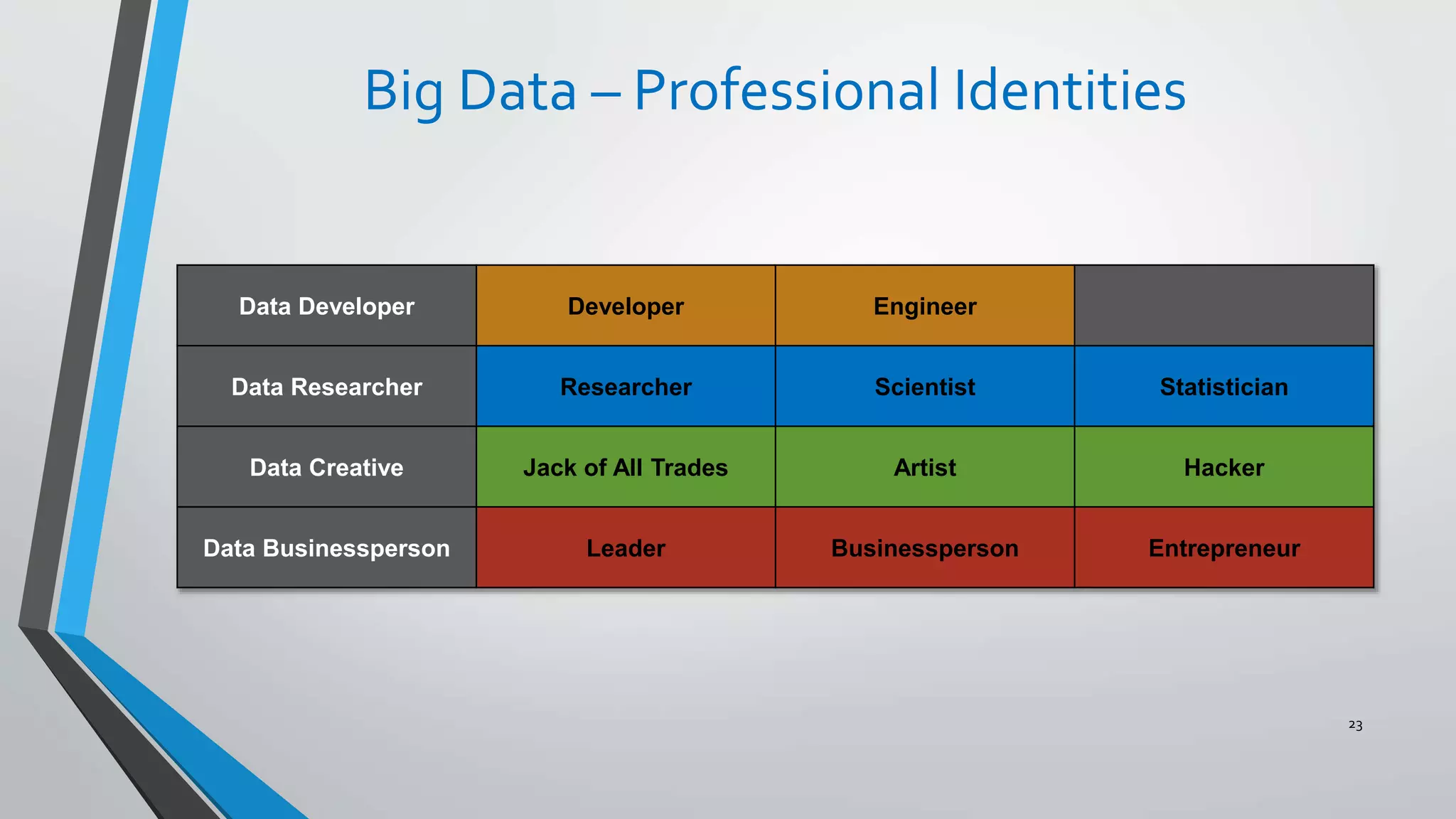 Big Data – Professional Identities

| Data Developer | Developer | Engineer | |
|---|---|---|---|
| Data Researcher | Researcher | Scientist | Statistician |
| Data Creative | Jack of All Trades | Artist | Hacker |
| Data Businessperson | Leader | Businessperson | Entrepreneur |

23